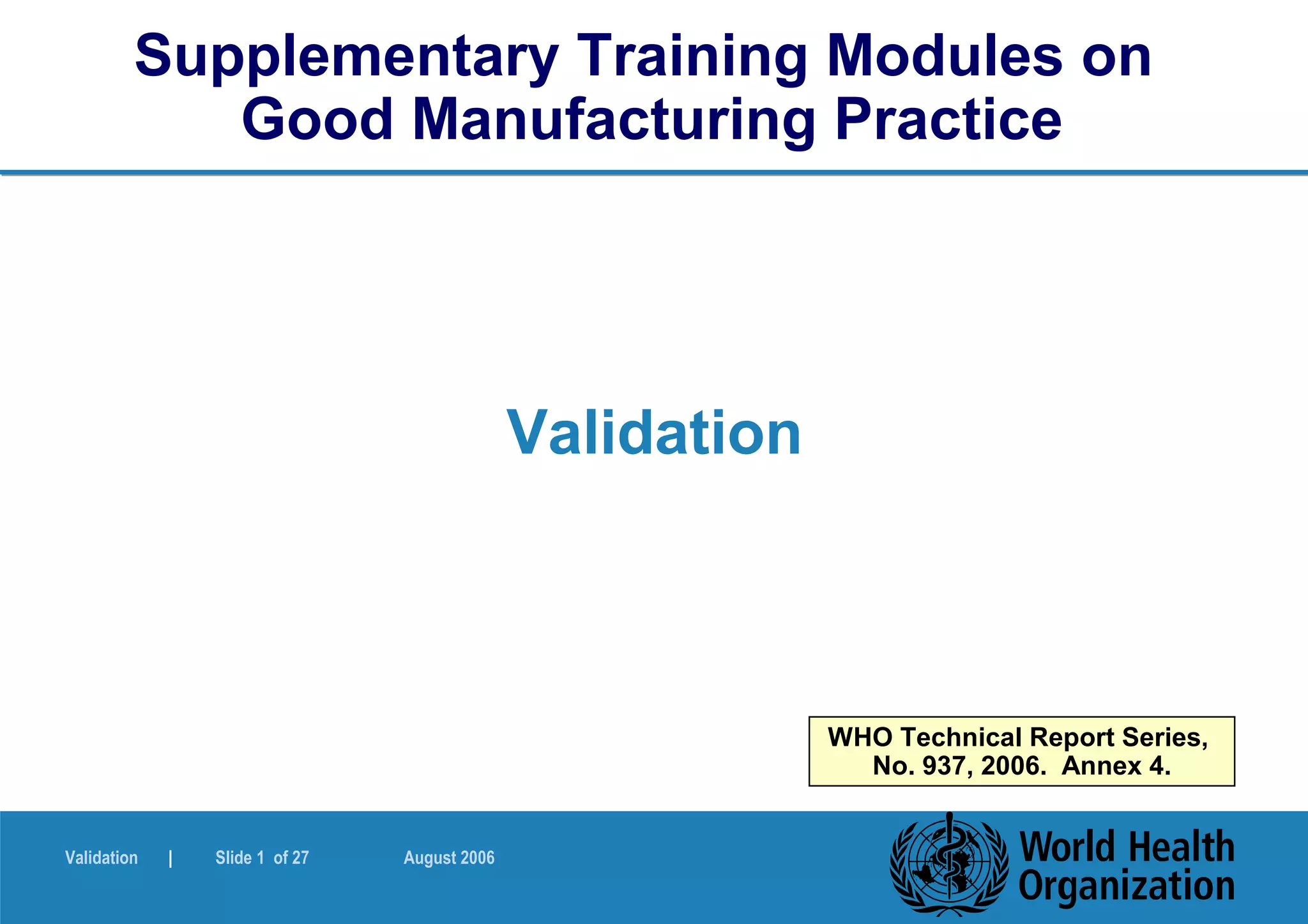 Supplementary Training Modules on Good Manufacturing Practice

Validation

WHO Technical Report Series, No. 937, 2006. Annex 4.

Validation | Slide 1 of 27 August 2006

World Health Organization